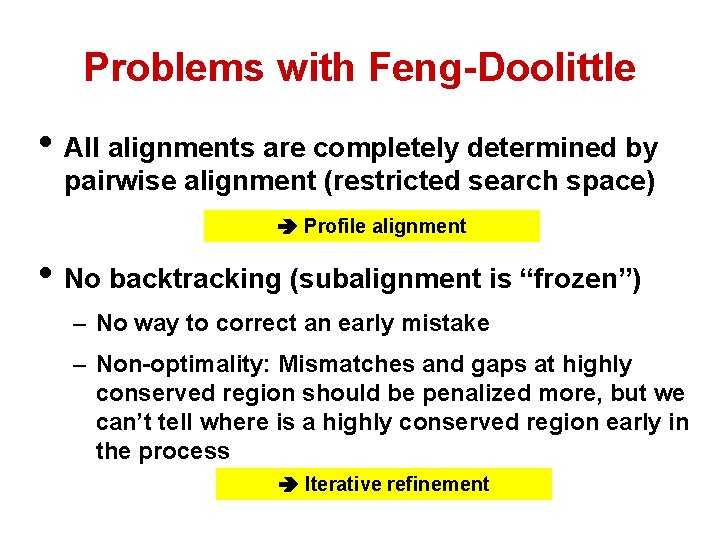 Problems with Feng-Doolittle

• All alignments are completely determined by pairwise alignment (restricted search space)

➔ Profile alignment

• No backtracking (subalignment is “frozen”)

– No way to correct an early mistake

– Non-optimality: Mismatches and gaps at highly conserved region should be penalized more, but we can’t tell where is a highly conserved region early in the process

➔ Iterative refinement